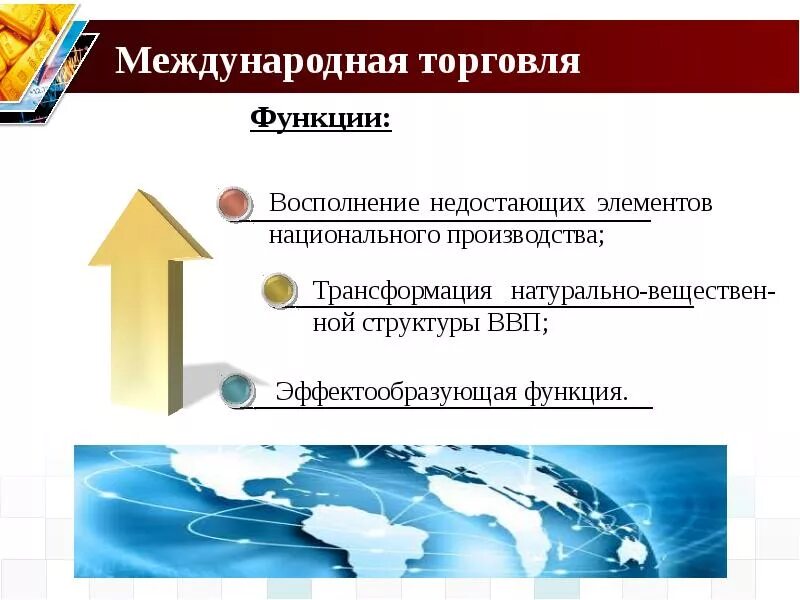 Международная торговля

Функции:

Восполнение недостающих элементов национального производства;

Трансформация натурально-вещественной структуры ВВП;

Эффектообразующая функция.